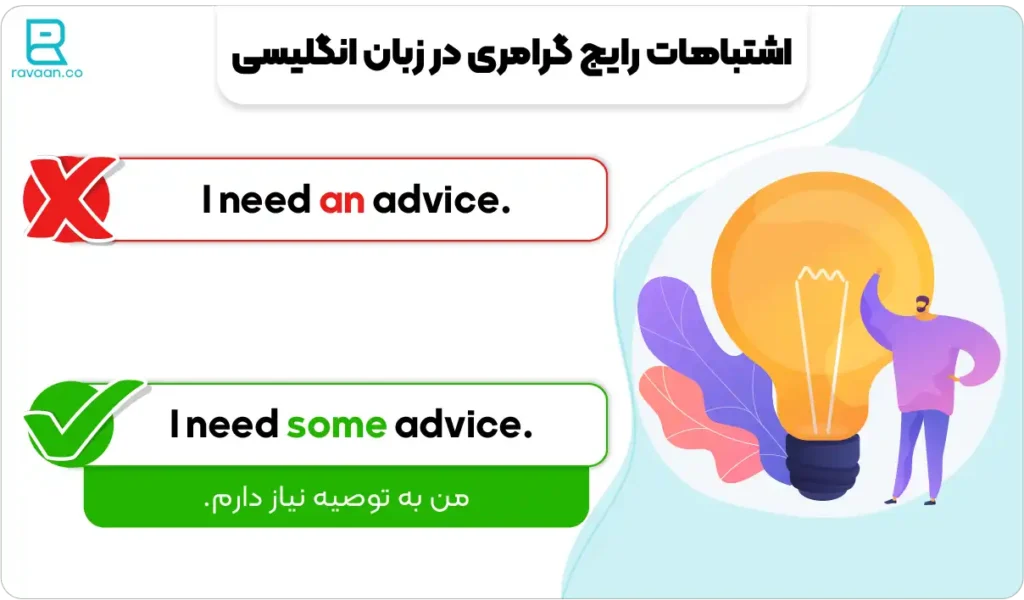 ravaan.co

اشتباهات رایج گرامری در زبان انگلیسی

I need an advice.

I need some advice.

من به توصیه نیاز دارم.